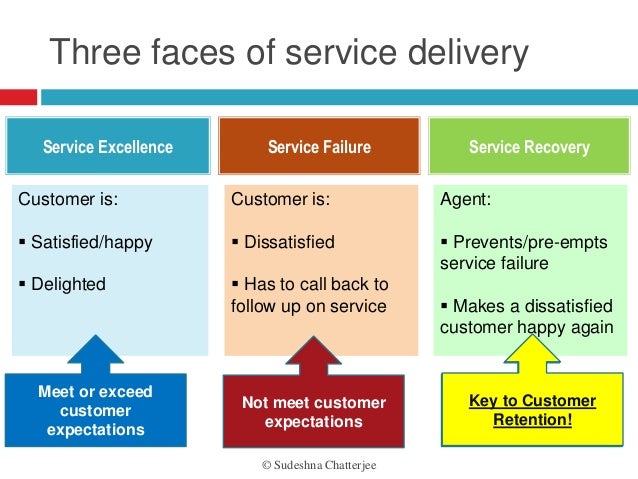 Three faces of service delivery

Service Excellence

Customer is:

▪ Satisfied/happy

▪ Delighted

Meet or exceed customer expectations

Service Failure

Customer is:

▪ Dissatisfied

▪ Has to call back to follow up on service

Not meet customer expectations

Service Recovery

Agent:

▪ Prevents/pre-empts service failure

▪ Makes a dissatisfied customer happy again

Key to Customer Retention!

© Sudeshna Chatterjee